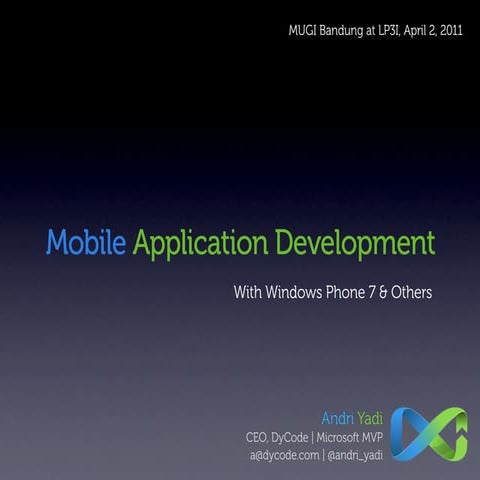 MUGI Bandung at LP3I, April 2, 2011

Mobile Application Development

With Windows Phone 7 & Others

Andri Yadi
CEO, DyCode | Microsoft MVP
a@dycode.com | @andri_yadi